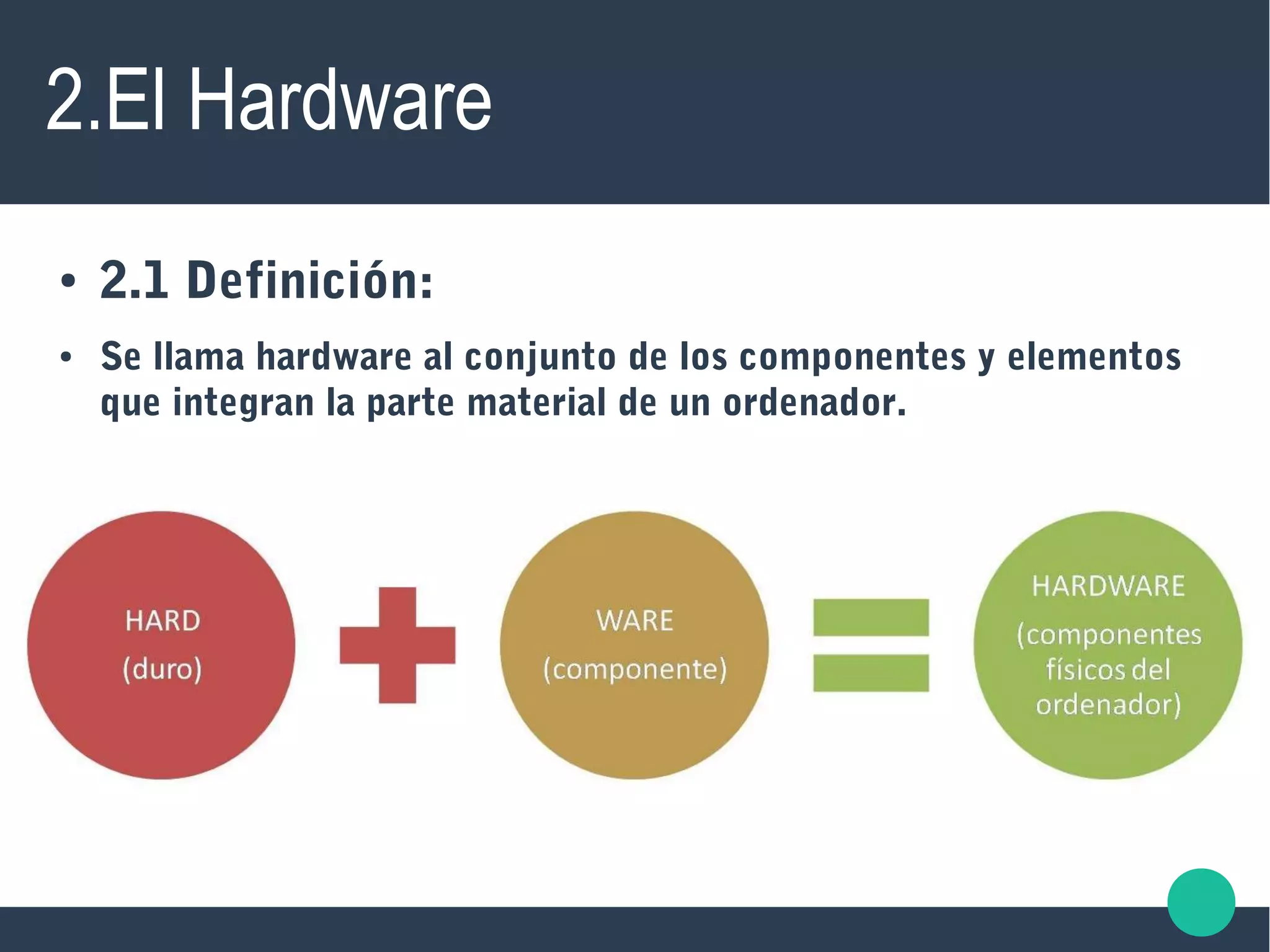 2.El Hardware

• 2.1 Definición:

• Se llama hardware al conjunto de los componentes y elementos que integran la parte material de un ordenador.

HARD
(duro)

WARE
(componente)

HARDWARE
(componentes físicos del ordenador)